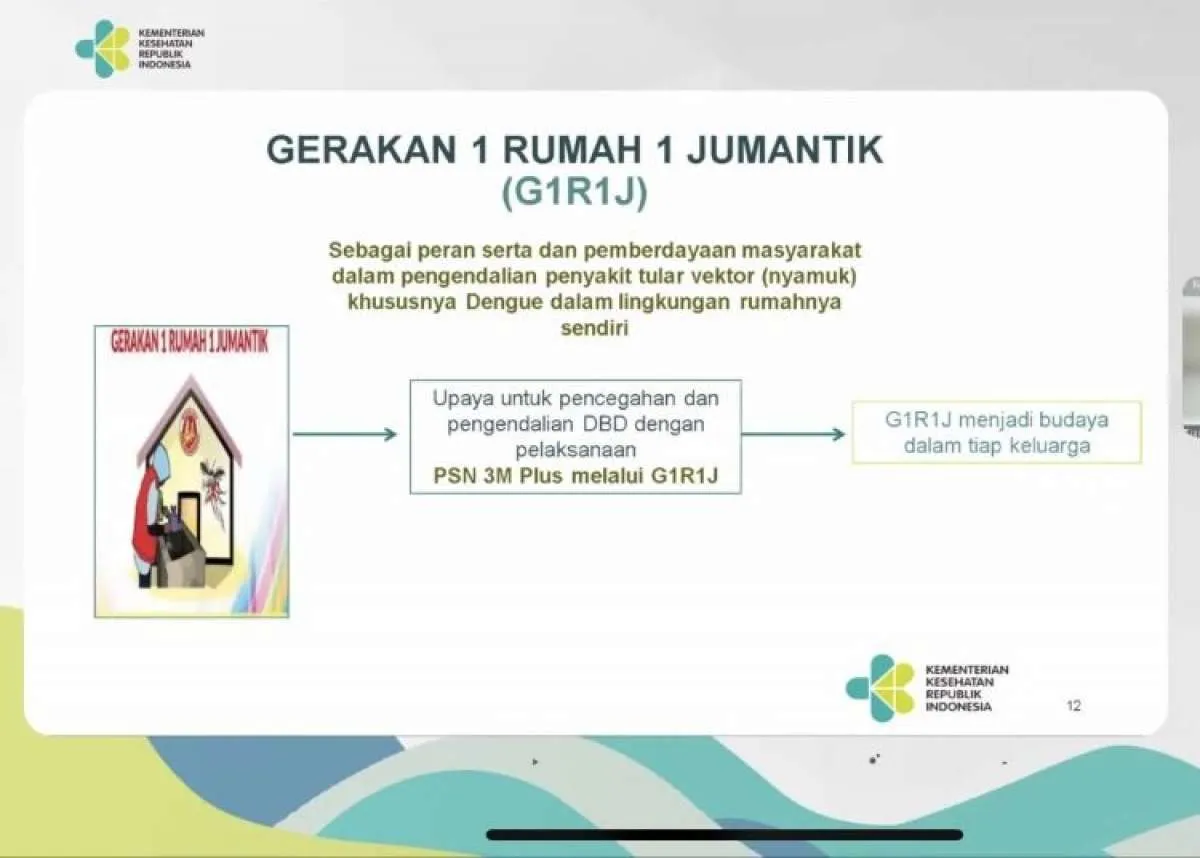 KEMENTERIAN KESEHATAN REPUBLIK INDONESIA

GERAKAN 1 RUMAH 1 JUMANTIK
(G1R1J)

Sebagai peran serta dan pemberdayaan masyarakat dalam pengendalian penyakit tular vektor (nyamuk) khususnya Dengue dalam lingkungan rumahnya sendiri

GERAKAN 1 RUMAH 1 JUMANTIK

Upaya untuk pencegahan dan pengendalian DBD dengan pelaksanaan
PSN 3M Plus melalui G1R1J

G1R1J menjadi budaya dalam tiap keluarga

KEMENTERIAN KESEHATAN REPUBLIK INDONESIA

12